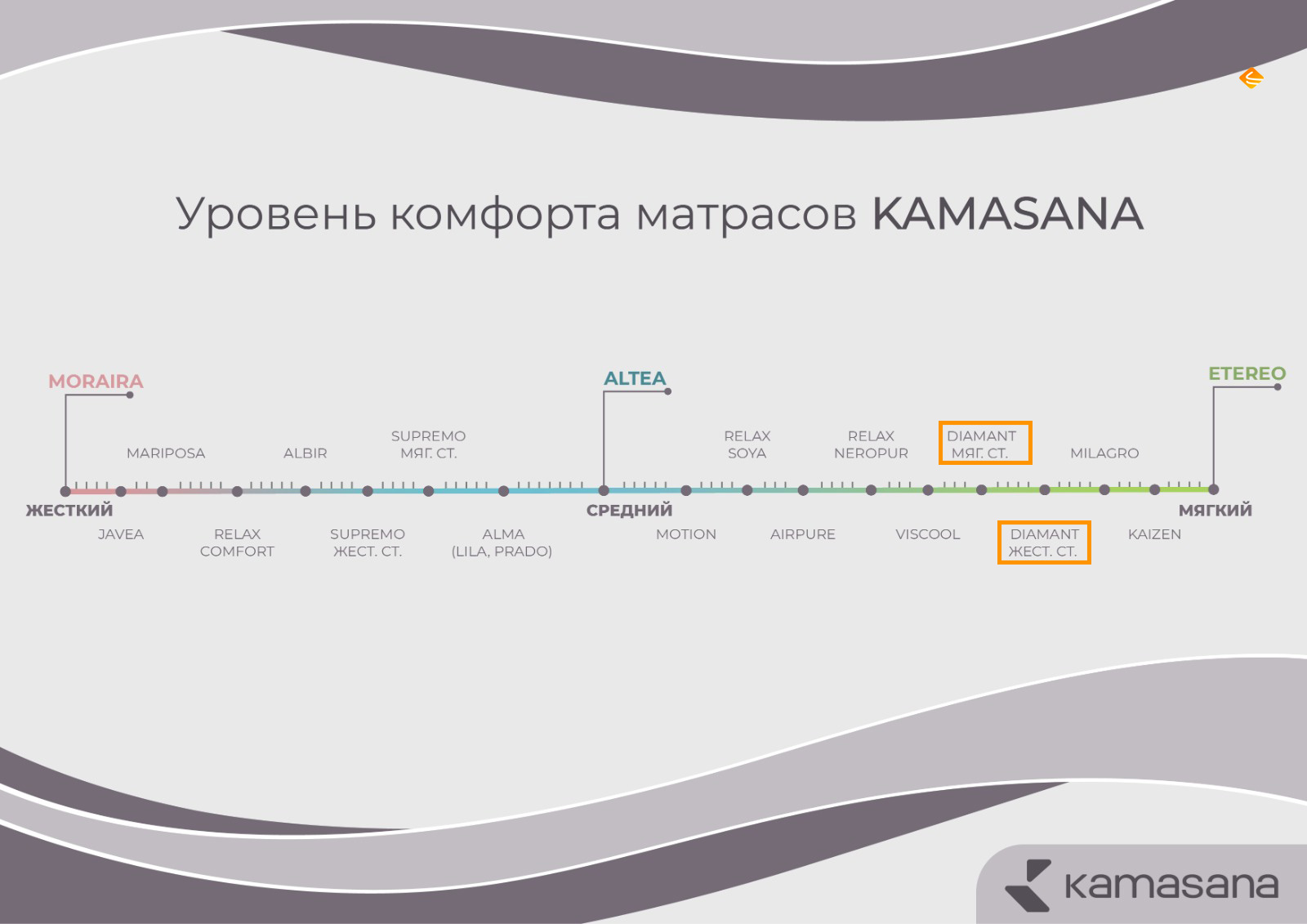 Уровень комфорта матрасов KAMASANA

MORAIRA

ALTEA

ETEREO

MARIPOSA

ALBIR

SUPREMO
МЯГ. СТ.

RELAX
SOYA

RELAX
NEROPUR

DIAMANT
МЯГ. СТ.

MILAGRO

ЖЕСТКИЙ

СРЕДНИЙ

МЯГКИЙ

JAVEA

RELAX
COMFORT

SUPREMO
ЖЕСТ. СТ.

ALMA
(LILA, PRADO)

MOTION

AIRPURE

VISCOOL

DIAMANT
ЖЕСТ. СТ.

KAIZEN

kamasana